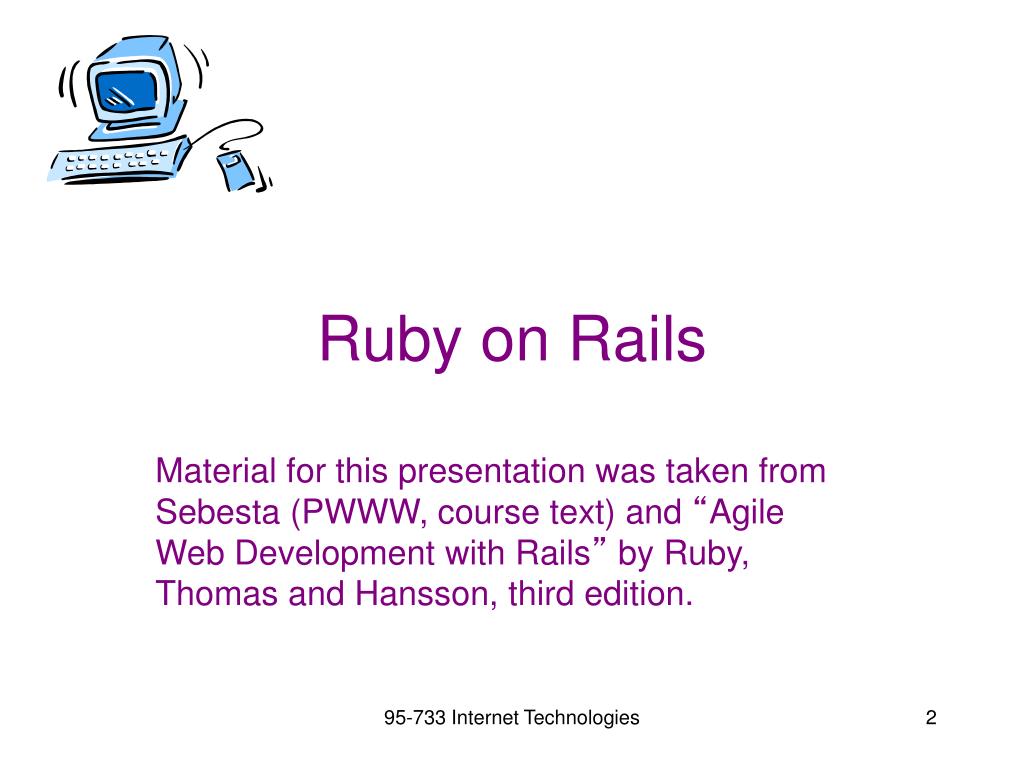 Ruby on Rails

Material for this presentation was taken from Sebesta (PWWW, course text) and “Agile Web Development with Rails” by Ruby, Thomas and Hansson, third edition.

95-733 Internet Technologies

2